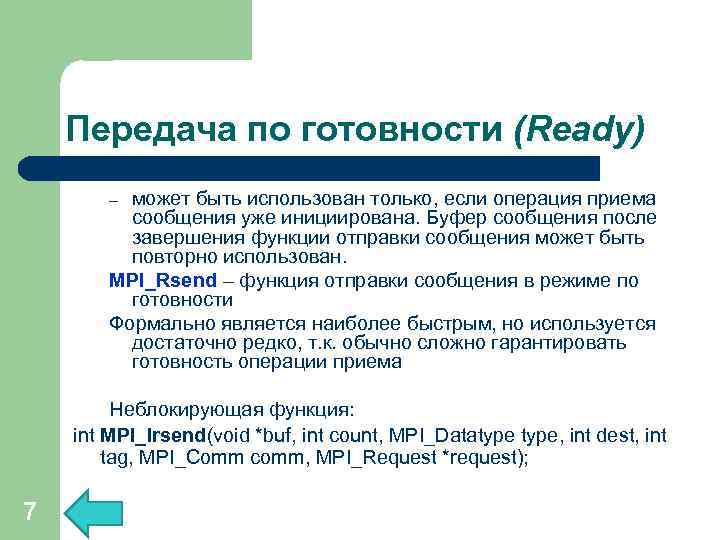 Передача по готовности (Ready)

– может быть использован только, если операция приема сообщения уже инициирована. Буфер сообщения после завершения функции отправки сообщения может быть повторно использован.

MPI_Rsend – функция отправки сообщения в режиме по готовности

Формально является наиболее быстрым, но используется достаточно редко, т.к. обычно сложно гарантировать готовность операции приема

Неблокирующая функция:

int MPI_Irsend(void *buf, int count, MPI_Datatype type, int dest, int tag, MPI_Comm comm, MPI_Request *request);

7